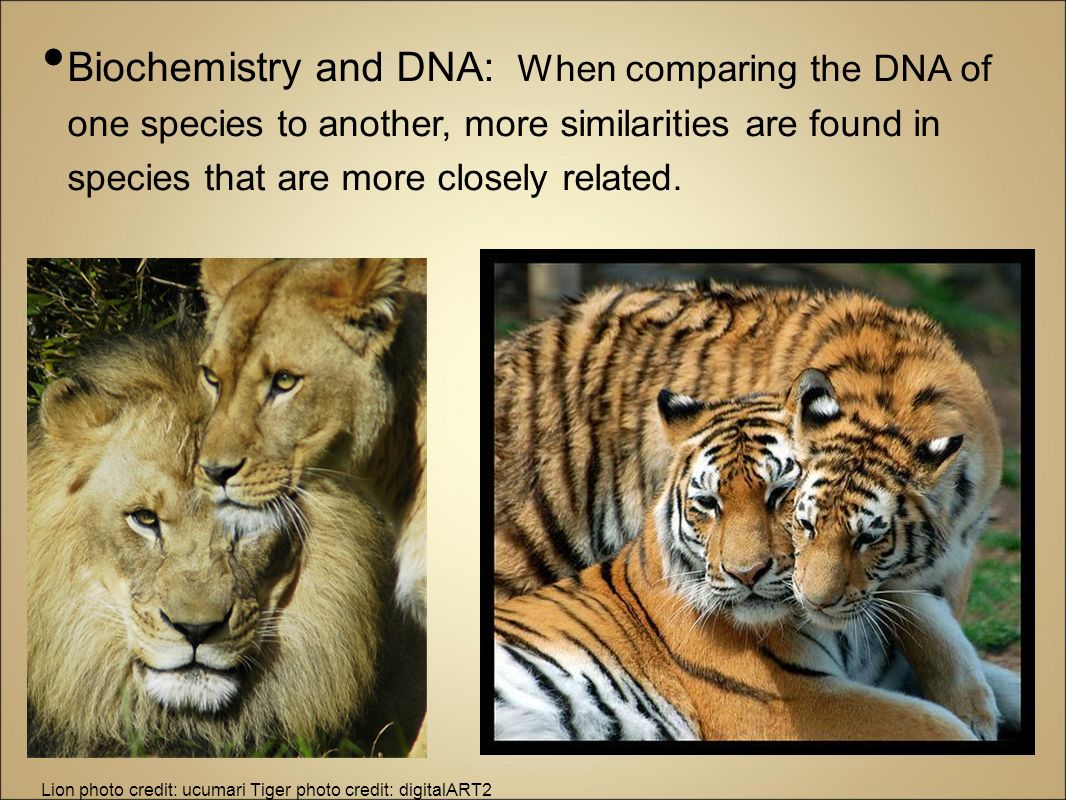 • Biochemistry and DNA: When comparing the DNA of one species to another, more similarities are found in species that are more closely related.

Lion photo credit: ucumari Tiger photo credit: digitalART2